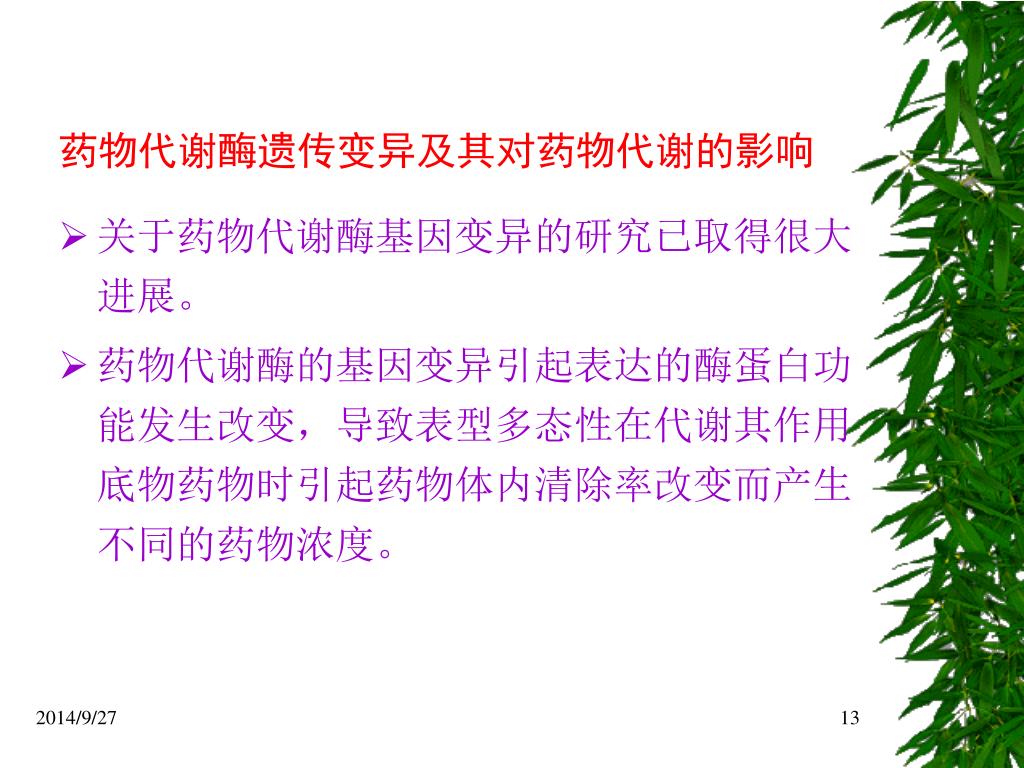 药物代谢酶遗传变异及其对药物代谢的影响

➢ 关于药物代谢酶基因变异的研究已取得很大进展。

➢ 药物代谢酶的基因变异引起表达的酶蛋白功能发生改变，导致表型多态性在代谢其作用底物药物时引起药物体内清除率改变而产生不同的药物浓度。

2014/9/27

13